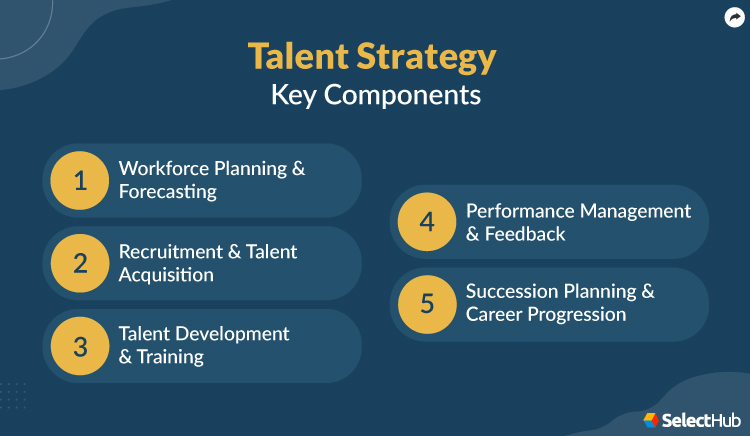 Talent Strategy
Key Components

1 Workforce Planning & Forecasting

2 Recruitment & Talent Acquisition

3 Talent Development & Training

4 Performance Management & Feedback

5 Succession Planning & Career Progression

SelectHub